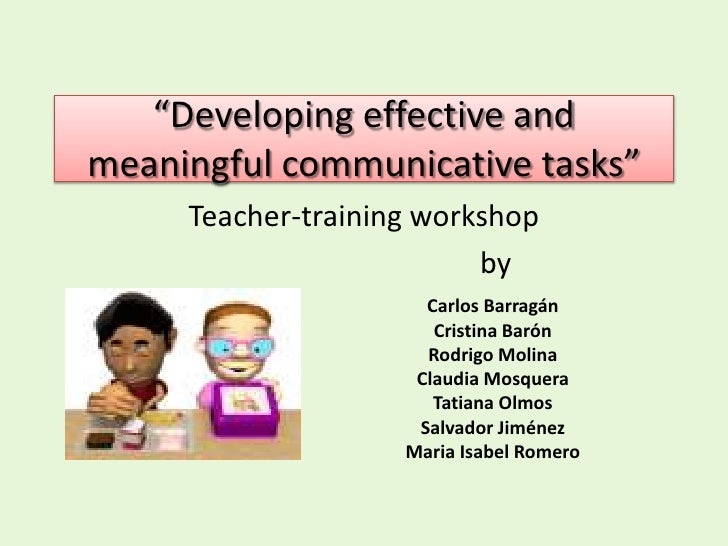 “Developing effective and meaningful communicative tasks”

Teacher-training workshop

by

Carlos Barragán
Cristina Barón
Rodrigo Molina
Claudia Mosquera
Tatiana Olmos
Salvador Jiménez
Maria Isabel Romero